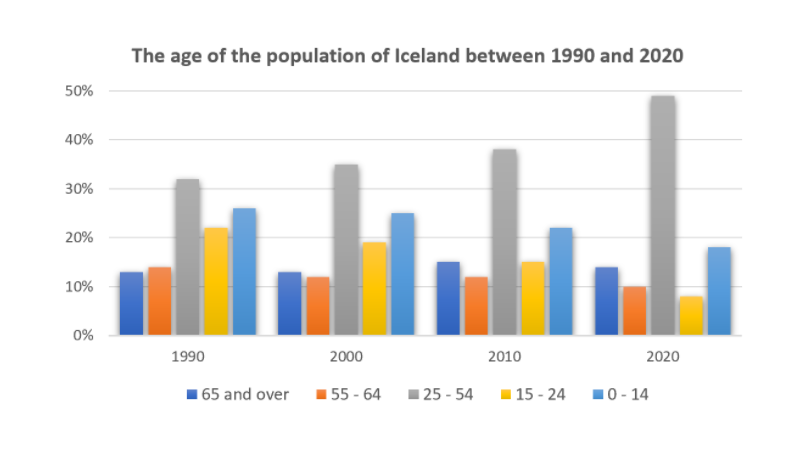 The age of the population of Iceland between 1990 and 2020

50%
40%
30%
20%
10%
0%

1990
2000
2010
2020

65 and over
55 - 64
25 - 54
15 - 24
0 - 14